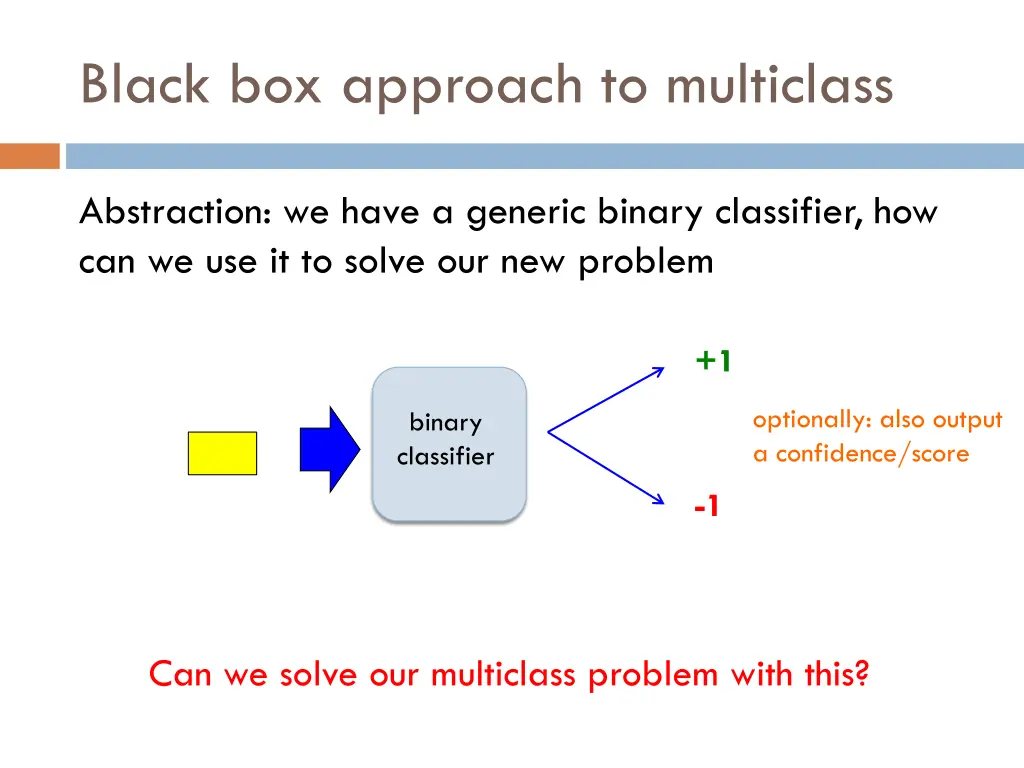 Black box approach to multiclass

Abstraction: we have a generic binary classifier, how can we use it to solve our new problem

binary classifier

+1

optionally: also output a confidence/score

-1

Can we solve our multiclass problem with this?